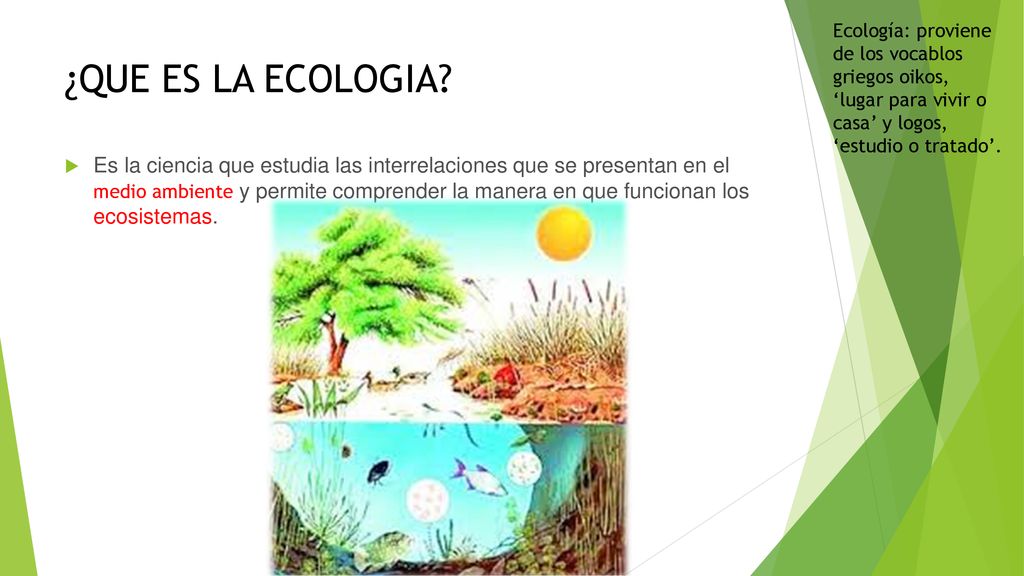 ¿QUE ES LA ECOLOGIA?

Es la ciencia que estudia las interrelaciones que se presentan en el medio ambiente y permite comprender la manera en que funcionan los ecosistemas.

Ecología: proviene de los vocablos griegos oikos, ‘lugar para vivir o casa’ y logos, ‘estudio o tratado’.